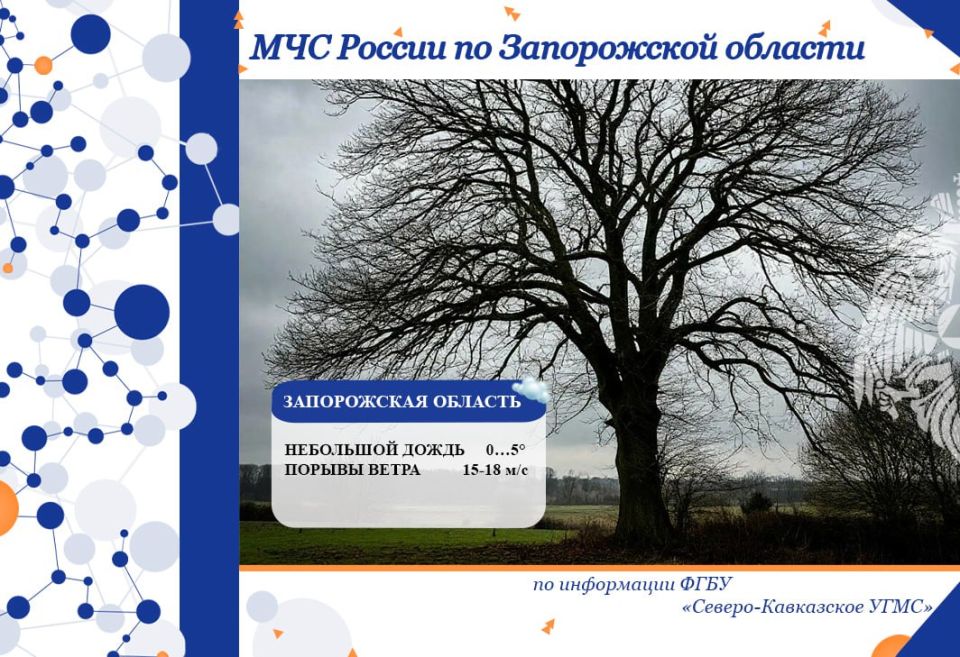 МЧС России по Запорожской области

ЗАПОРОЖСКАЯ ОБЛАСТЬ

НЕБОЛЬШОЙ ДОЖДЬ 0…5°
ПОРЫВЫ ВЕТРА 15-18 м/с

по информации ФГБУ
«Северо-Кавказское УГМС»